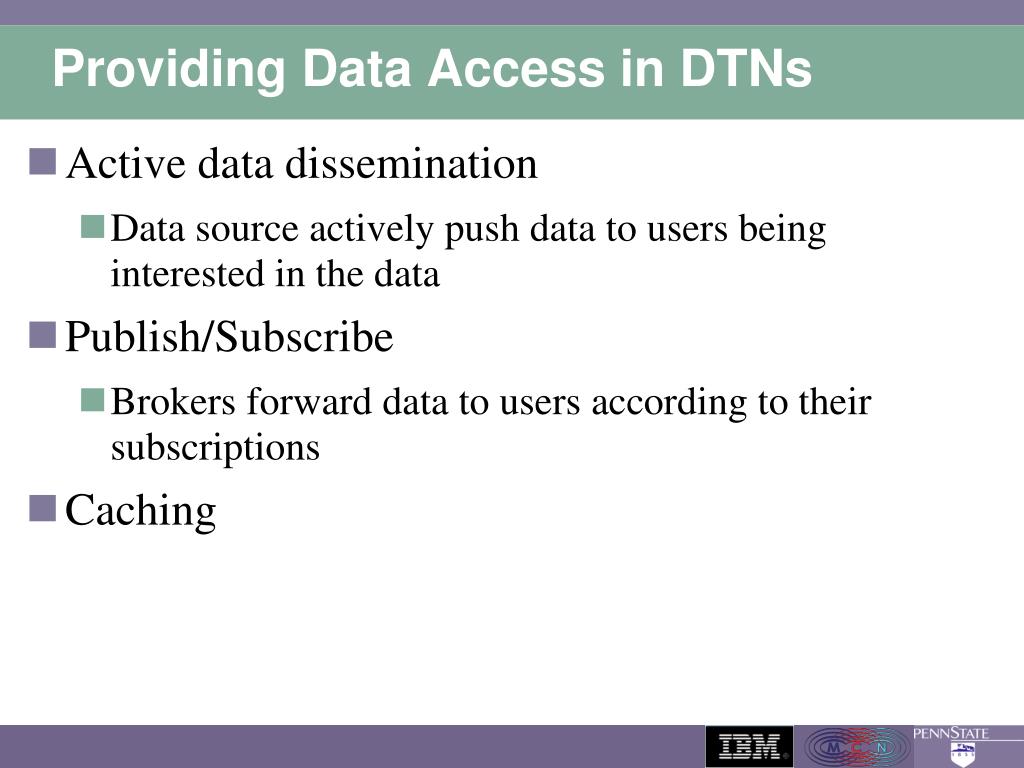 Providing Data Access in DTNs

Active data dissemination

Data source actively push data to users being interested in the data

Publish/Subscribe

Brokers forward data to users according to their subscriptions

Caching

IBM

M C N

PENNSTATE